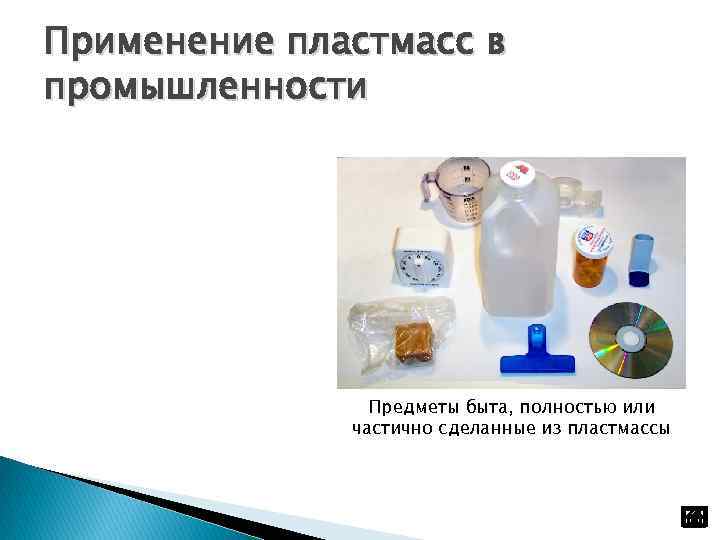 Применение пластмасс в промышленности

Предметы быта, полностью или частично сделанные из пластмассы